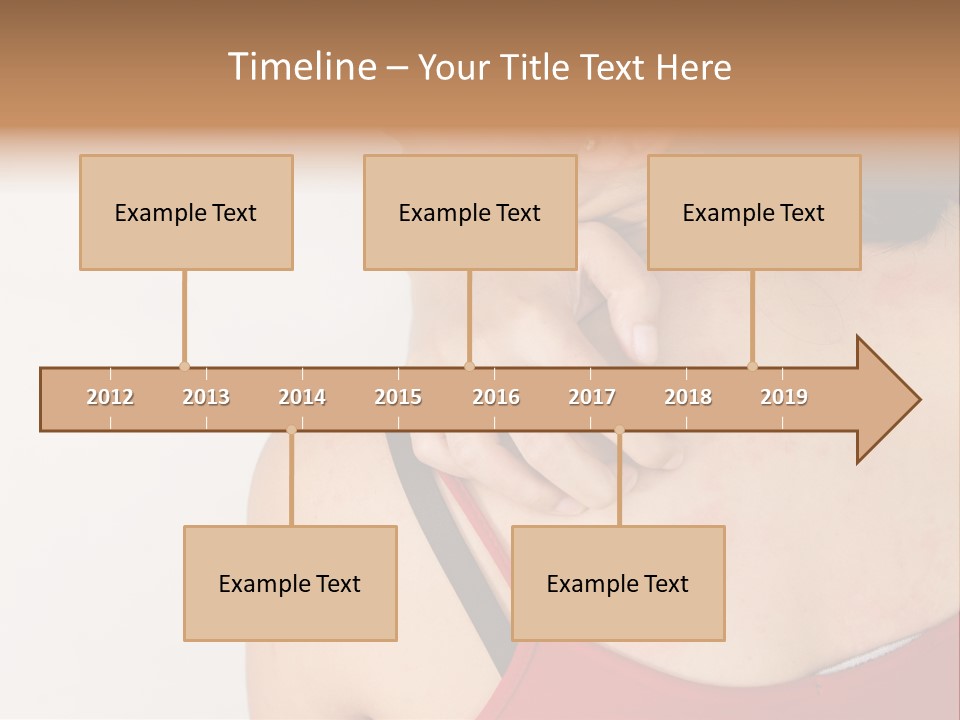 Timeline – Your Title Text Here

Example Text

Example Text

Example Text

2012 2013 2014 2015 2016 2017 2018 2019

Example Text

Example Text